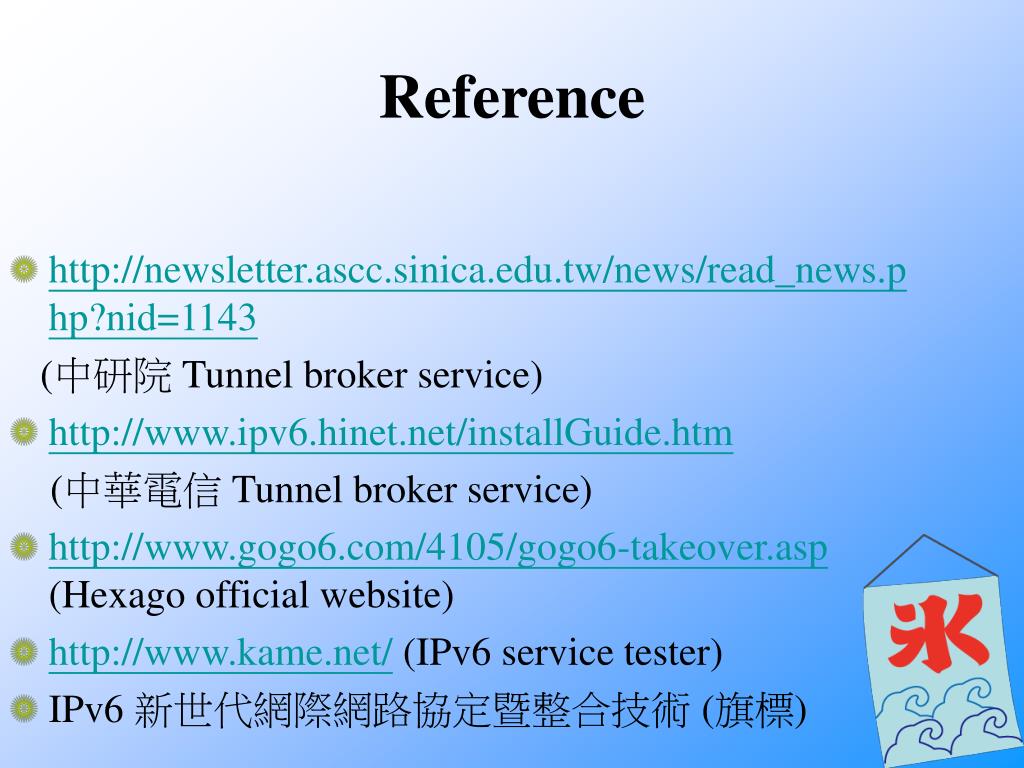 Reference

http://newsletter.ascc.sinica.edu.tw/news/read_news.php?nid=1143
(中研院 Tunnel broker service)

http://www.ipv6.hinet.net/installGuide.htm
(中華電信 Tunnel broker service)

http://www.gogo6.com/4105/gogo6-takeover.asp
(Hexago official website)

http://www.kame.net/ (IPv6 service tester)

IPv6 新世代網際網路協定暨整合技術 (旗標)

氷